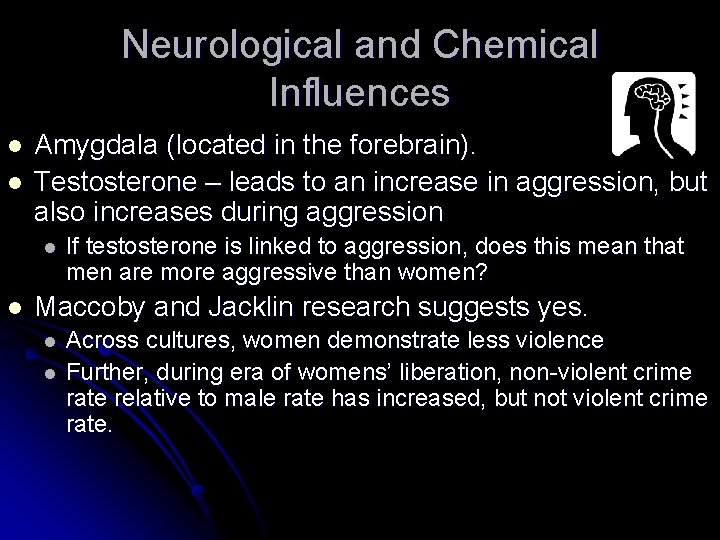 Neurological and Chemical Influences

- Amygdala (located in the forebrain).
- Testosterone – leads to an increase in aggression, but also increases during aggression
  - If testosterone is linked to aggression, does this mean that men are more aggressive than women?
- Maccoby and Jacklin research suggests yes.
  - Across cultures, women demonstrate less violence
  - Further, during era of womens' liberation, non-violent crime rate relative to male rate has increased, but not violent crime rate.